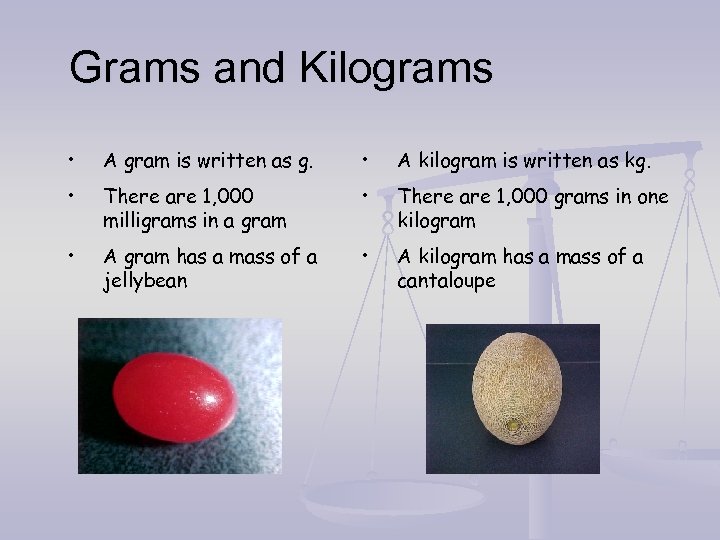 Grams and Kilograms

• A gram is written as g.
• There are 1,000 milligrams in a gram
• A gram has a mass of a jellybean

• A kilogram is written as kg.
• There are 1,000 grams in one kilogram
• A kilogram has a mass of a cantaloupe